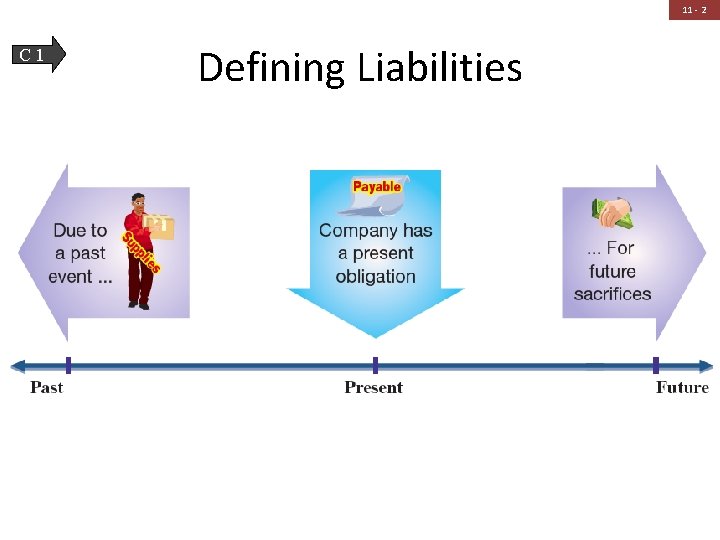 11 - 2

C 1

Defining Liabilities

Due to a past event ...

Supplies

Payable

Company has a present obligation

... For future sacrifices

Past

Present

Future